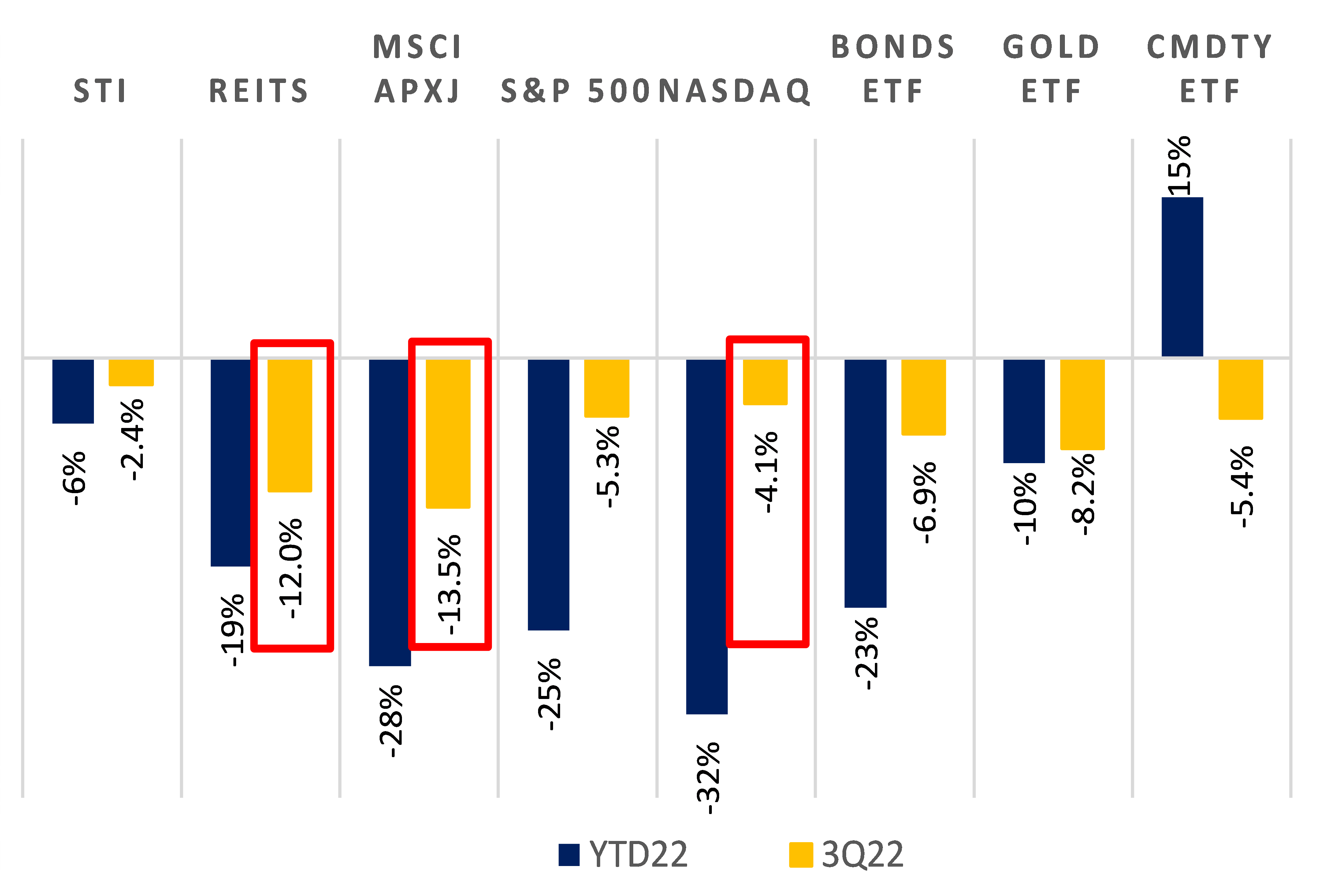 STI REITS MSCI APXJ S&P 500 NASDAQ BONDS ETF GOLD ETF CMDTY ETF

-6% -2.4% -19% -12.0% -28% -13.5% -25% -5.3% -32% -4.1% -23% -6.9% -10% -8.2% 15% -5.4%

YTD22 3Q22